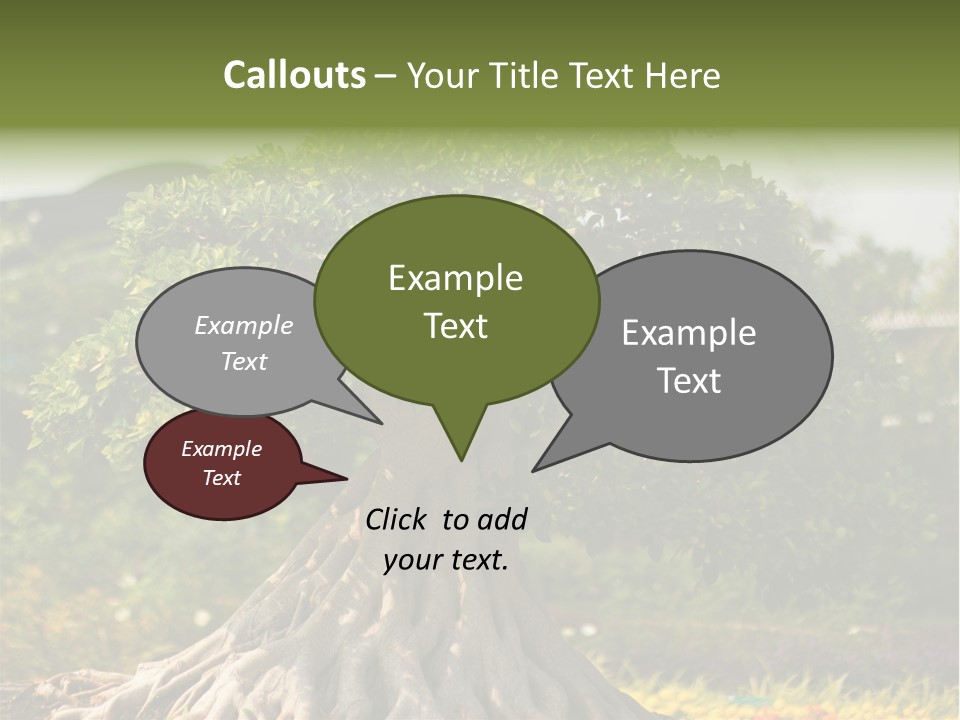 Callouts – Your Title Text Here

Example Text

Example Text

Example Text

Example Text

Click to add your text.